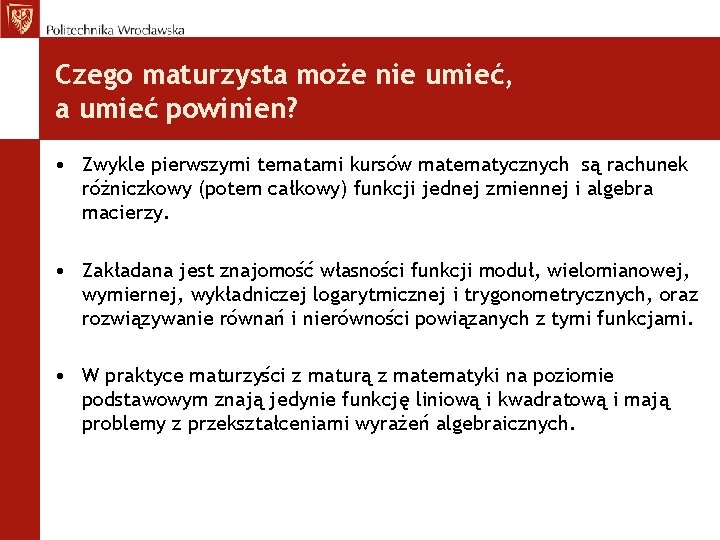 Politechnika Wrocławska

Czego maturzysta może nie umieć, a umieć powinien?

• Zwykle pierwszymi tematami kursów matematycznych są rachunek różniczkowy (potem całkowy) funkcji jednej zmiennej i algebra macierzy.

• Zakładana jest znajomość własności funkcji moduł, wielomianowej, wymiernej, wykładniczej logarytmicznej i trygonometrycznych, oraz rozwiązywanie równań i nierówności powiązanych z tymi funkcjami.

• W praktyce maturzyści z maturą z matematyki na poziomie podstawowym znają jedynie funkcję liniową i kwadratową i mają problemy z przekształceniami wyrażeń algebraicznych.